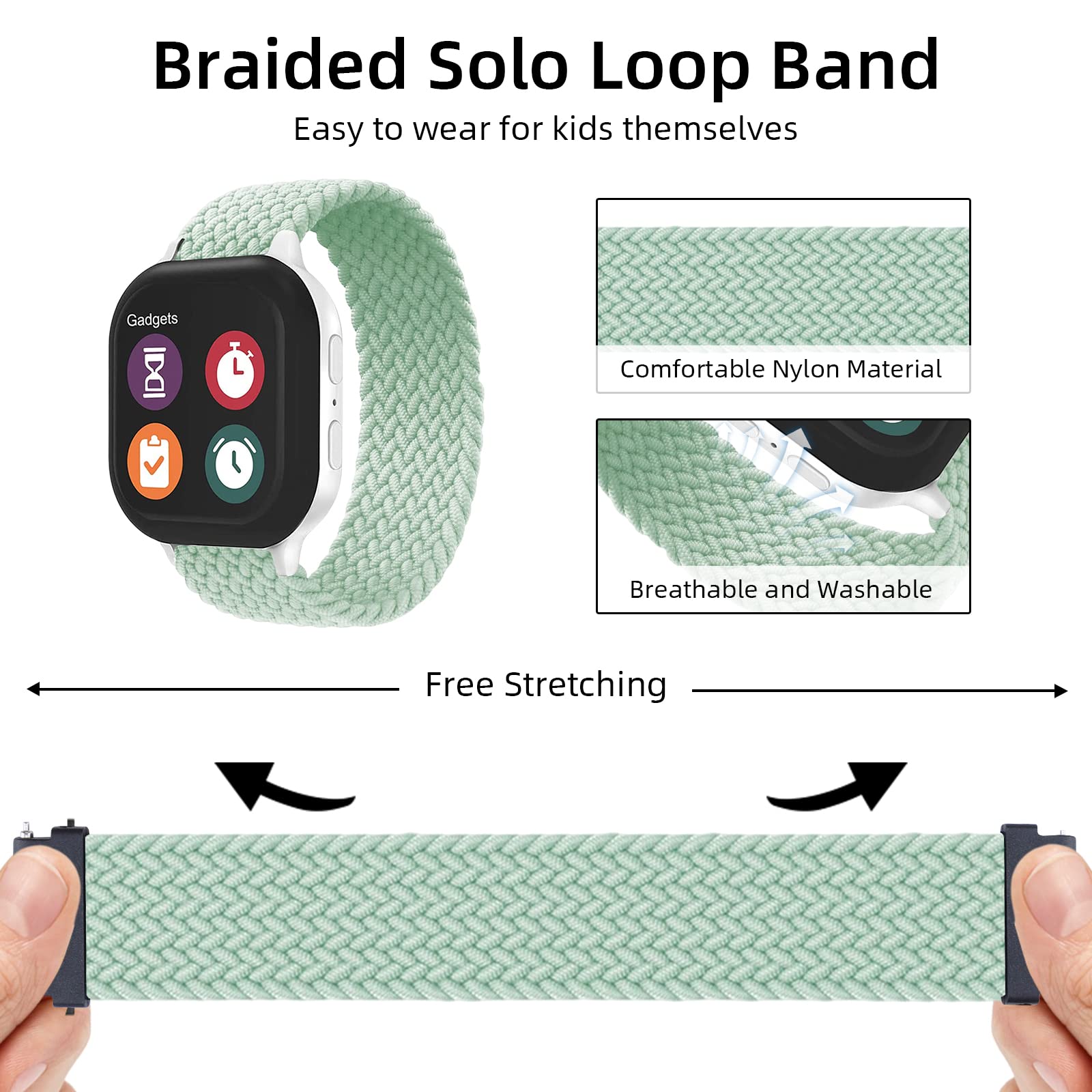 Braided Solo Loop Band
Easy to wear for kids themselves

Gadgets

Comfortable Nylon Material

Breathable and Washable

Free Stretching